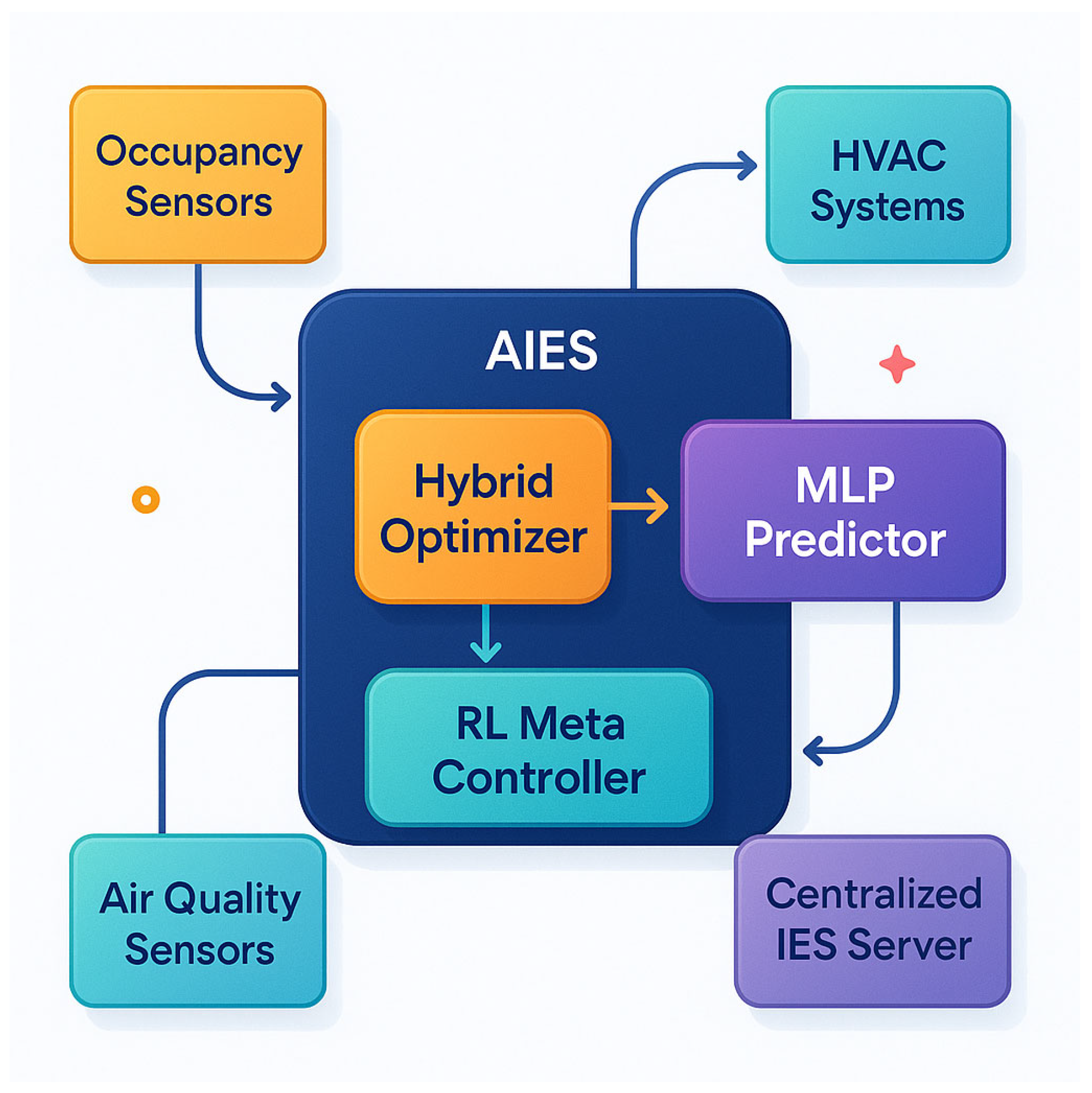 Occupancy Sensors

HVAC Systems

AIES

Hybrid Optimizer

MLP Predictor

RL Meta Controller

Air Quality Sensors

Centralized IES Server